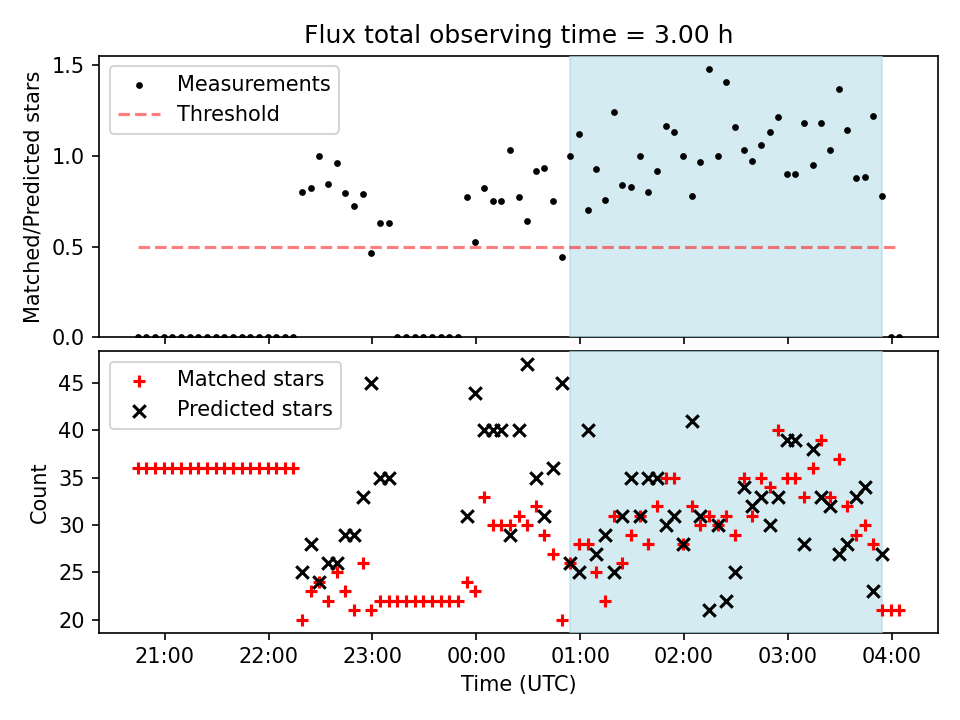 Flux total observing time = 3.00 h

Measurements
Threshold

Matched/Predicted stars

1.5
1.0
0.5
0.0

Matched stars
Predicted stars

Count

45
40
35
30
25
20

21:00
22:00
23:00
00:00
01:00
02:00
03:00
04:00

Time (UTC)